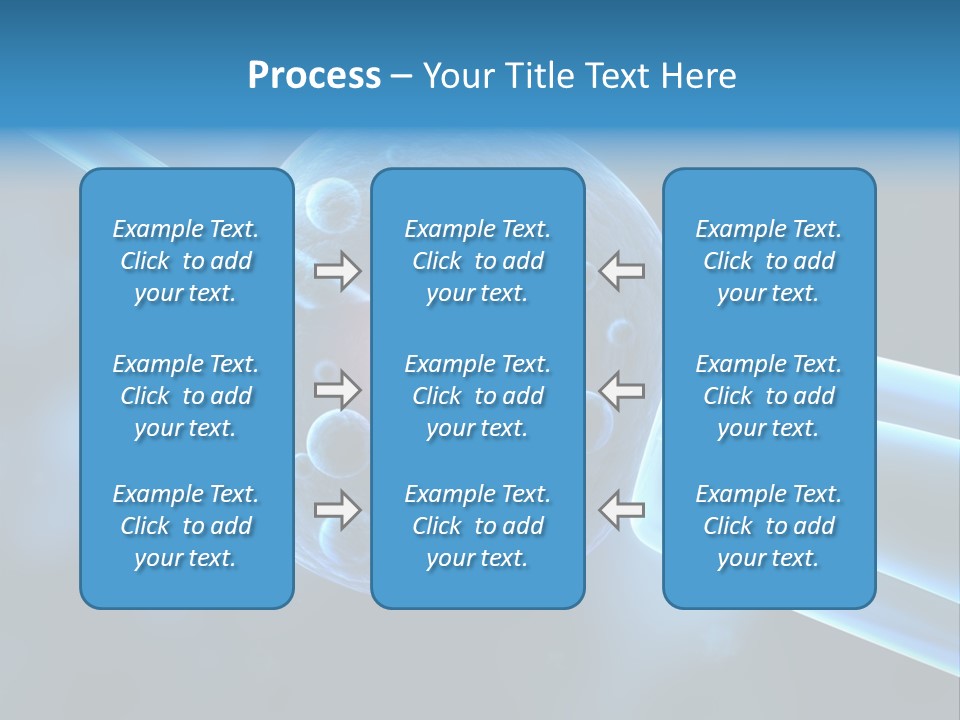 Process – Your Title Text Here

Example Text. Click to add your text.

Example Text. Click to add your text.

Example Text. Click to add your text.

Example Text. Click to add your text.

Example Text. Click to add your text.

Example Text. Click to add your text.

Example Text. Click to add your text.

Example Text. Click to add your text.

Example Text. Click to add your text.